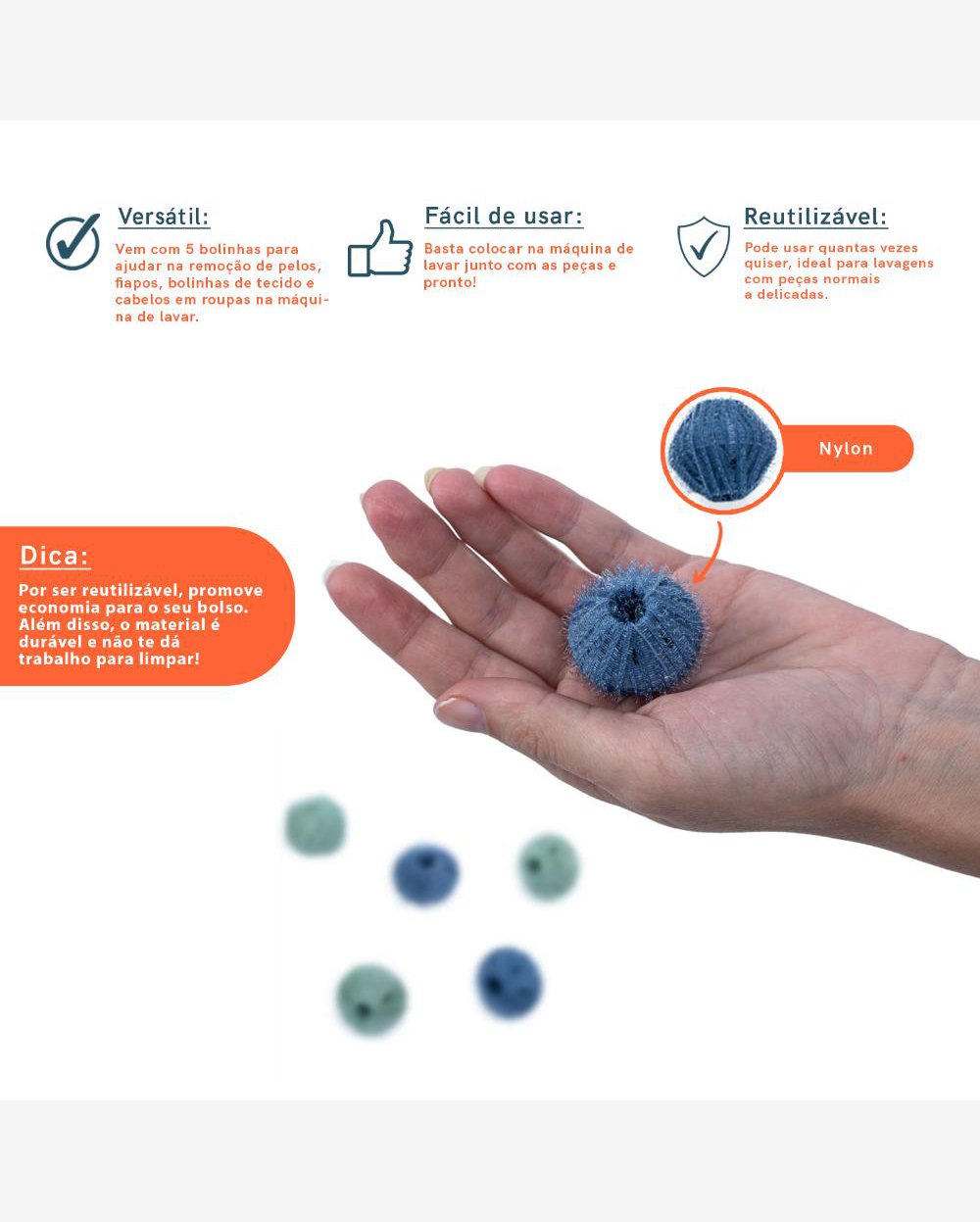 Versátil:
Vem com 5 bolinhas para ajudar na remoção de pelos, fiapos, bolinhas de tecido e cabelos em roupas na máquina de lavar.

Fácil de usar:
Basta colocar na máquina de lavar junto com as peças e pronto!

Reutilizável:
Pode usar quantas vezes quiser, ideal para lavagens com peças normais a delicadas.

Nylon

Dica:
Por ser reutilizável, promove economia para o seu bolso. Além disso, o material é durável e não te dá trabalho para limpar!